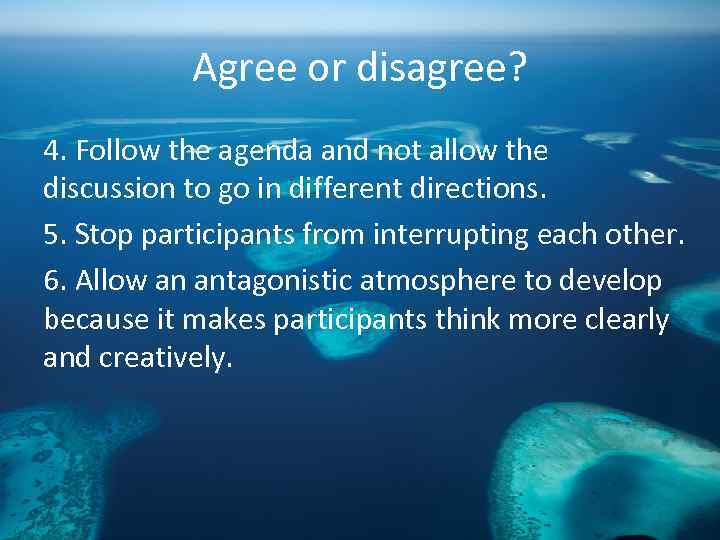 Agree or disagree?

4. Follow the agenda and not allow the discussion to go in different directions.

5. Stop participants from interrupting each other.

6. Allow an antagonistic atmosphere to develop because it makes participants think more clearly and creatively.